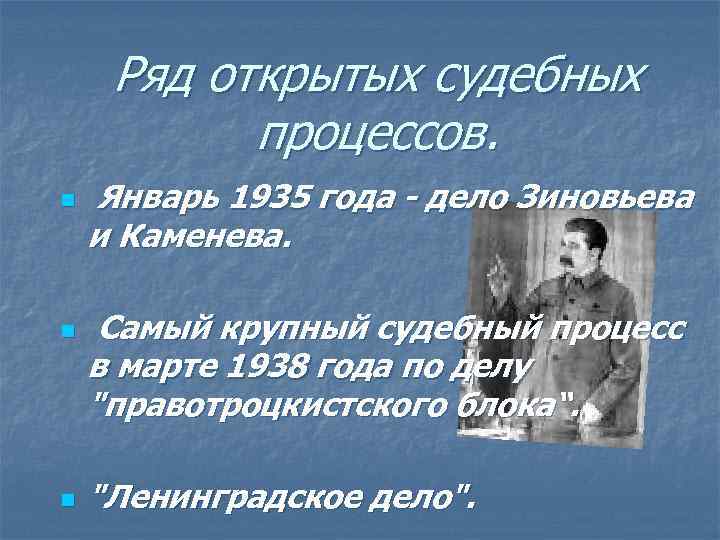 Ряд открытых судебных процессов.

Январь 1935 года - дело Зиновьева и Каменева.

Самый крупный судебный процесс в марте 1938 года по делу "правотроцкистского блока".

"Ленинградское дело".